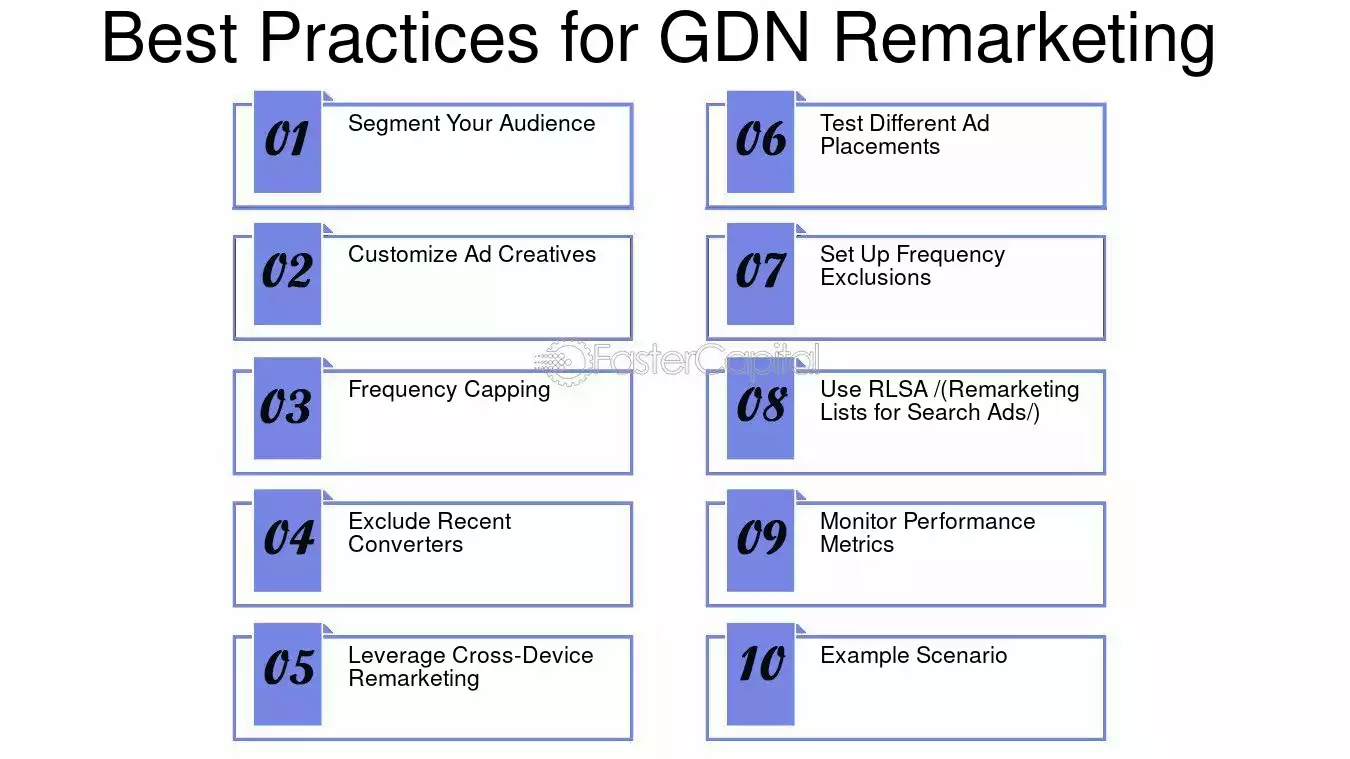 Best Practices for GDN Remarketing

01 Segment Your Audience

02 Customize Ad Creatives

03 Frequency Capping

04 Exclude Recent Converters

05 Leverage Cross-Device Remarketing

06 Test Different Ad Placements

07 Set Up Frequency Exclusions

08 Use RLSA /(Remarketing Lists for Search Ads/)

09 Monitor Performance Metrics

10 Example Scenario

FasterCapital